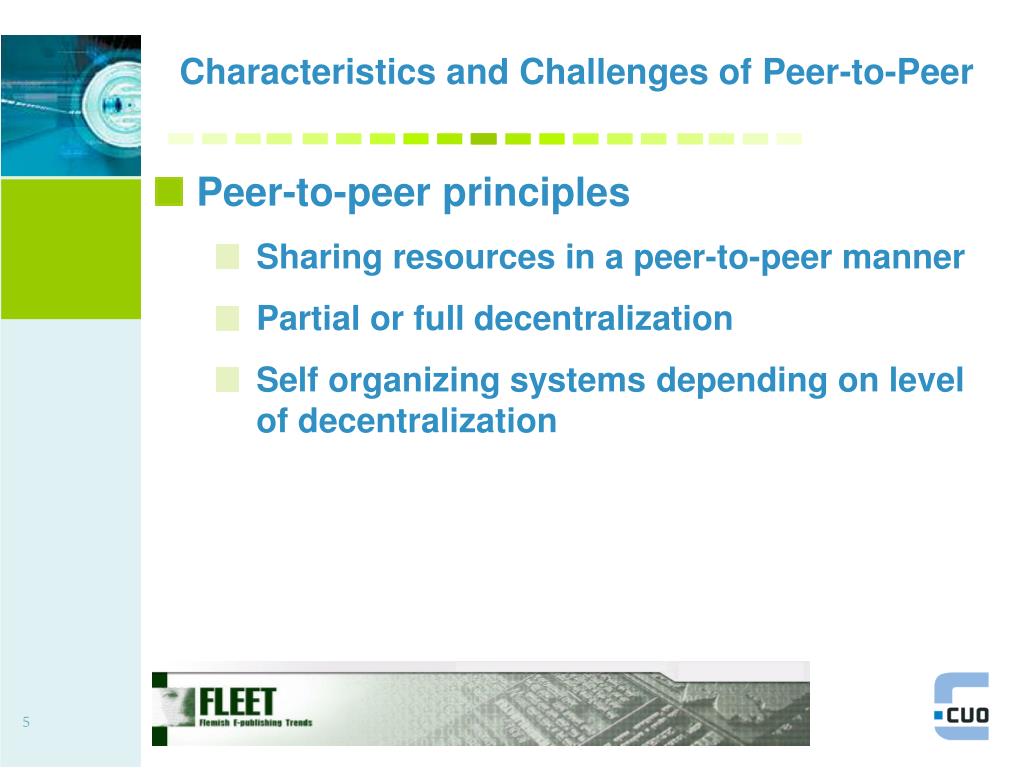 Characteristics and Challenges of Peer-to-Peer

Peer-to-peer principles

Sharing resources in a peer-to-peer manner

Partial or full decentralization

Self organizing systems depending on level of decentralization

FLEET
Flemish E-publishing Trends

5

CUO